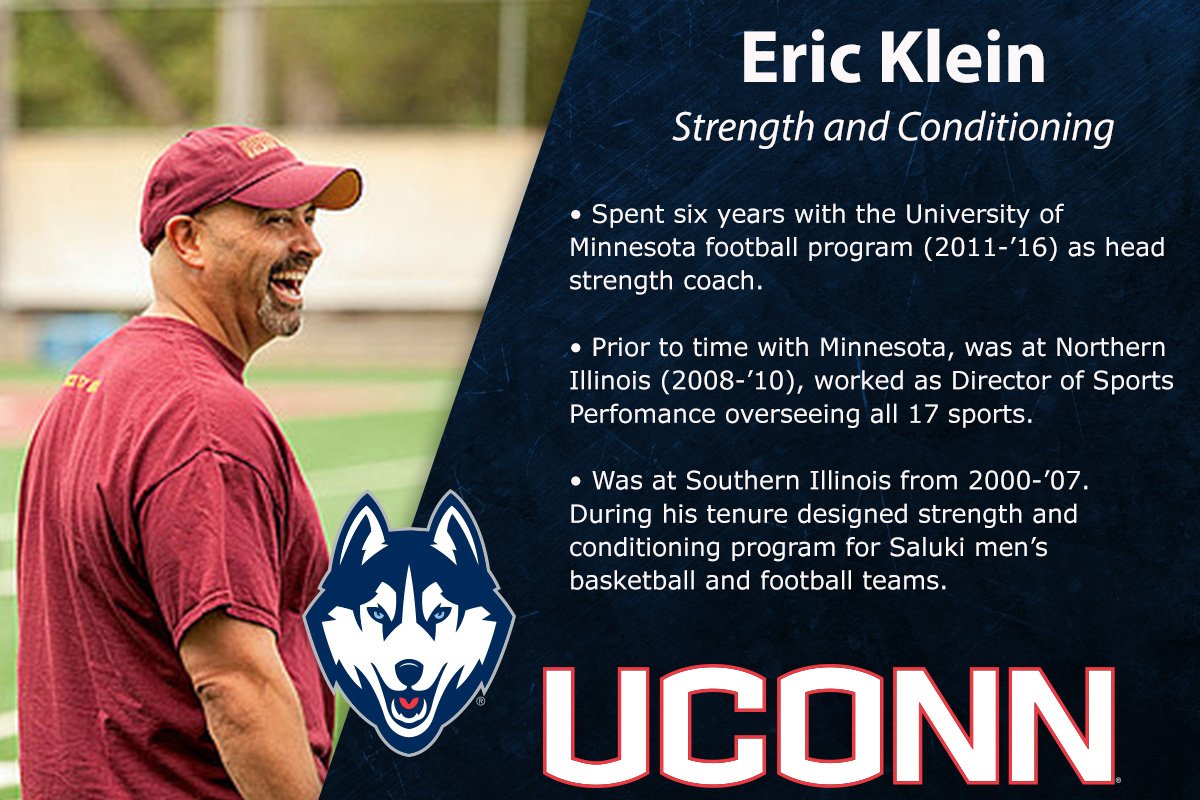 Eric Klein
Strength and Conditioning

• Spent six years with the University of Minnesota football program (2011-’16) as head strength coach.

• Prior to time with Minnesota, was at Northern Illinois (2008-’10), worked as Director of Sports Perfomance overseeing all 17 sports.

• Was at Southern Illinois from 2000-’07. During his tenure designed strength and conditioning program for Saluki men’s basketball and football teams.

UCONN